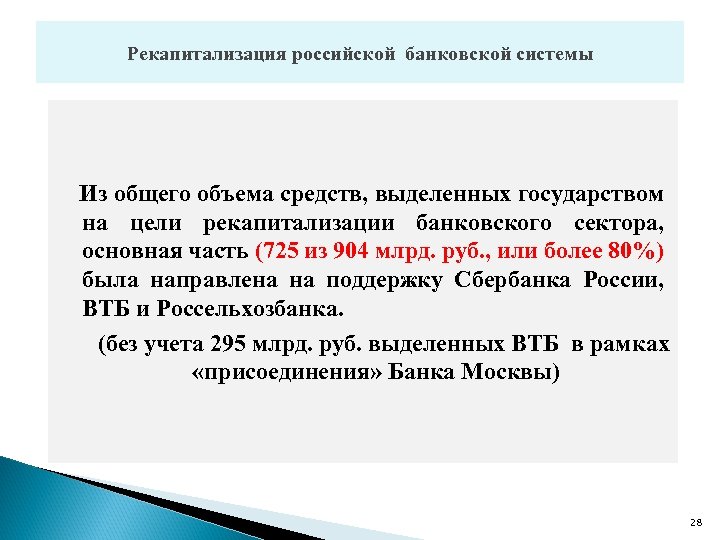 Рекапитализация российской банковской системы

Из общего объема средств, выделенных государством на цели рекапитализации банковского сектора, основная часть (725 из 904 млрд. руб., или более 80%) была направлена на поддержку Сбербанка России, ВТБ и Россельхозбанка.

(без учета 295 млрд. руб. выделенных ВТБ в рамках «присоединения» Банка Москвы)

28